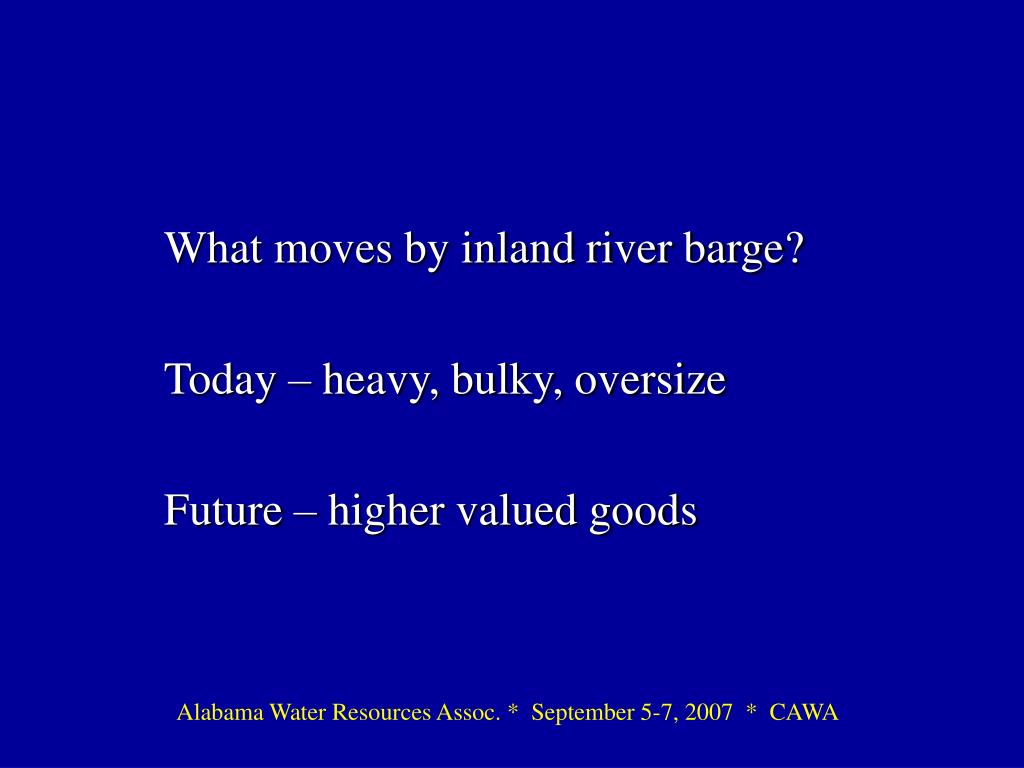 What moves by inland river barge?

Today – heavy, bulky, oversize

Future – higher valued goods

Alabama Water Resources Assoc. * September 5-7, 2007 * CAWA